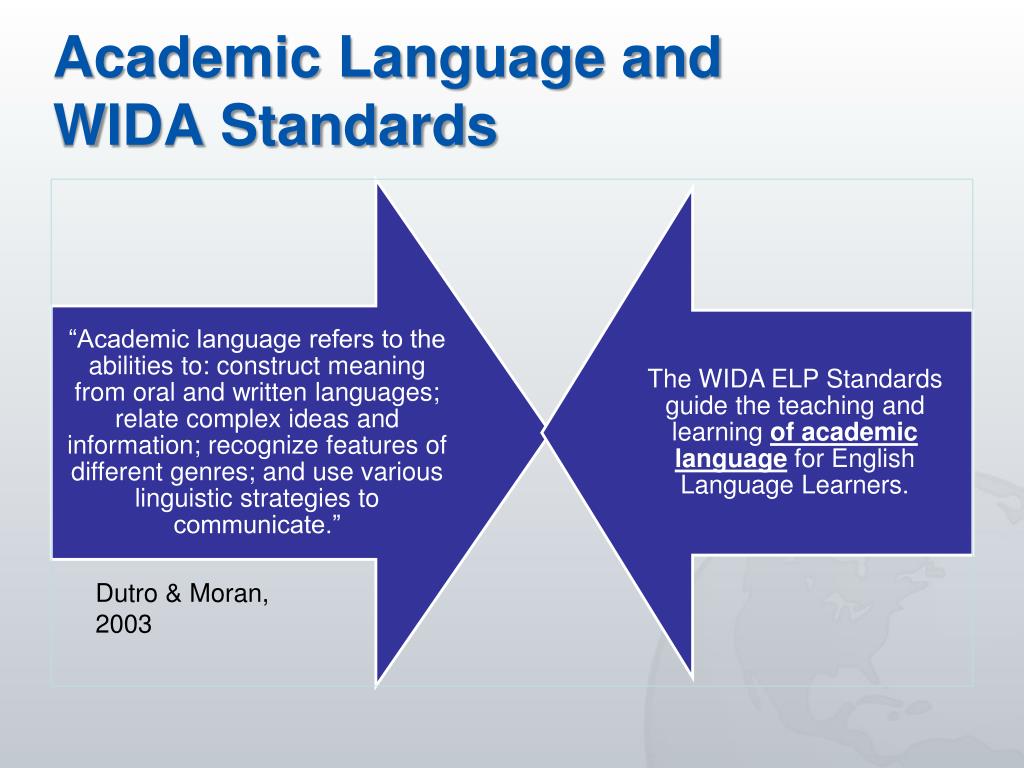 Academic Language and WIDA Standards

“Academic language refers to the abilities to: construct meaning from oral and written languages; relate complex ideas and information; recognize features of different genres; and use various linguistic strategies to communicate.”

Dutro & Moran, 2003

The WIDA ELP Standards guide the teaching and learning of academic language for English Language Learners.